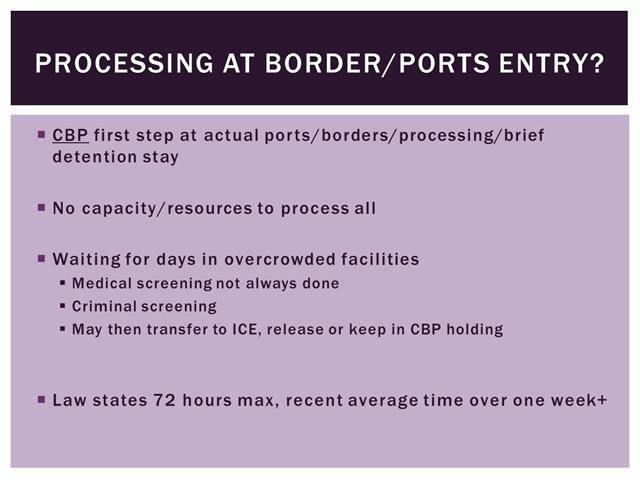 PROCESSING AT BORDER/PORTS ENTRY?

▪ CBP first step at actual ports/borders/processing/brief detention stay

▪ No capacity/resources to process all

▪ Waiting for days in overcrowded facilities
  ▪ Medical screening not always done
  ▪ Criminal screening
  ▪ May then transfer to ICE, release or keep in CBP holding

▪ Law states 72 hours max, recent average time over one week+